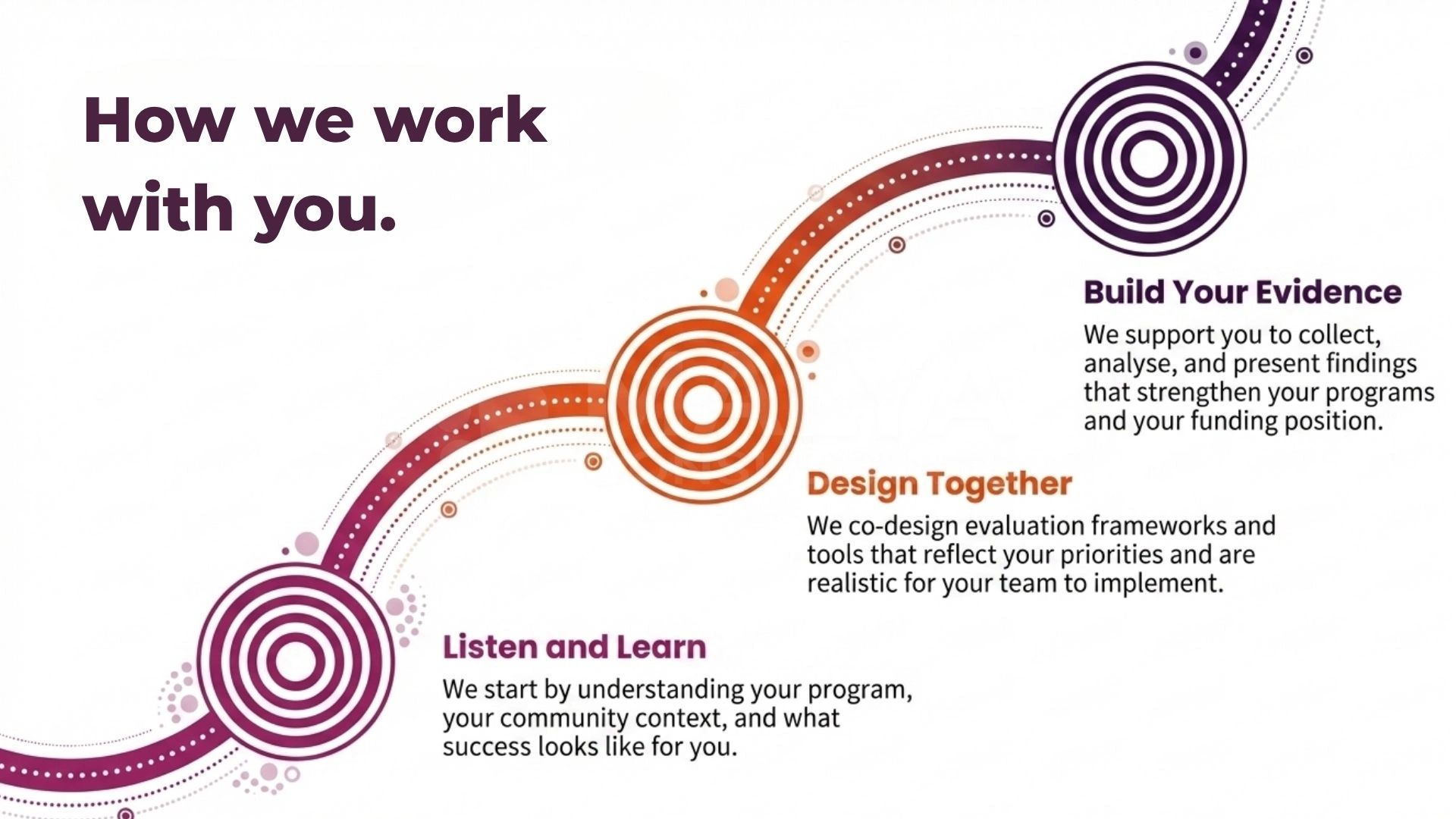 How we work with you.

Build Your Evidence

We support you to collect, analyse, and present findings that strengthen your programs and your funding position.

Design Together

We co-design evaluation frameworks and tools that reflect your priorities and are realistic for your team to implement.

Listen and Learn

We start by understanding your program, your community context, and what success looks like for you.